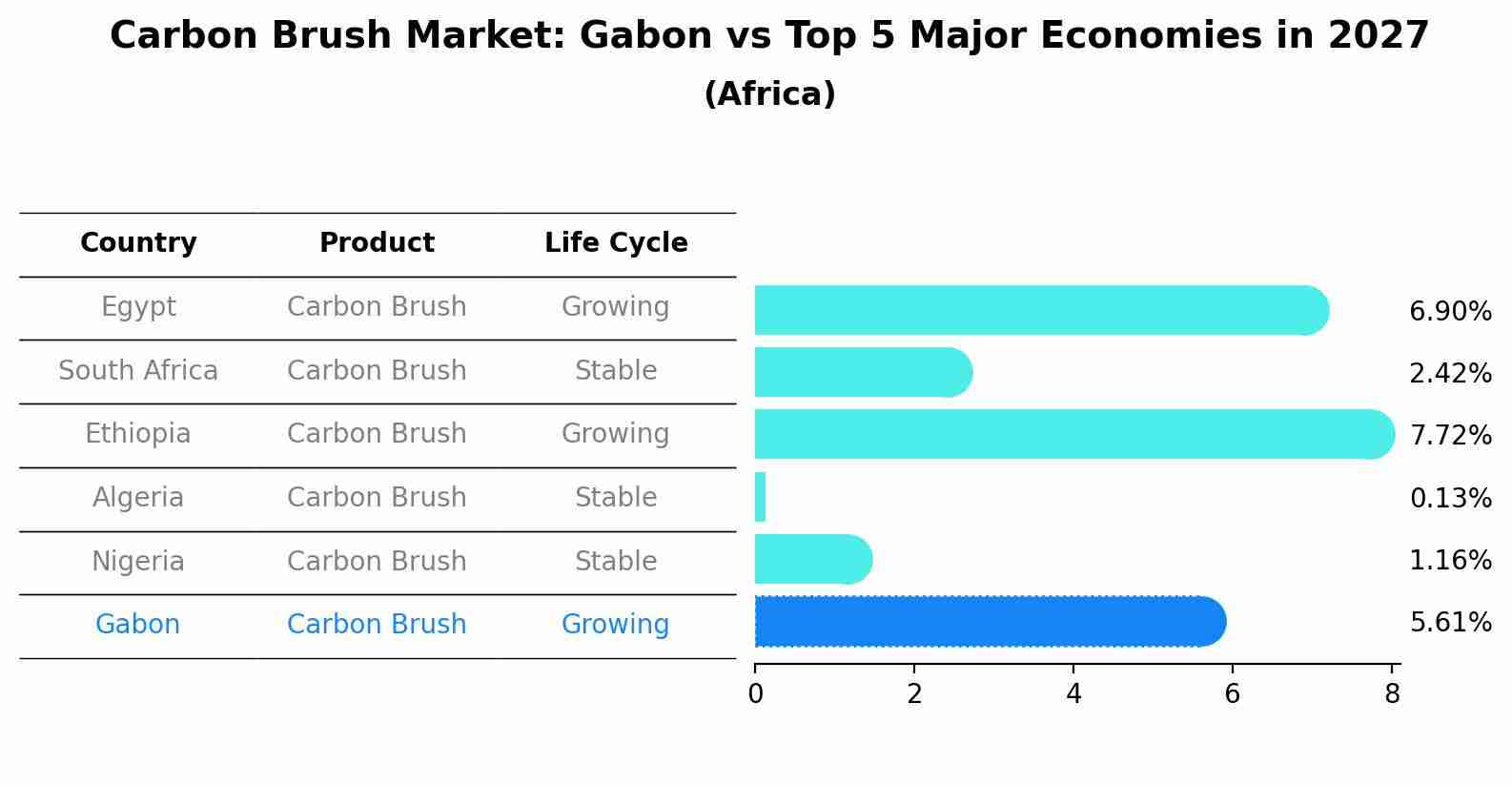 Carbon Brush Market: Gabon vs Top 5 Major Economies in 2027
(Africa)

| Country | Product | Life Cycle |
|---|---|---|
| Egypt | Carbon Brush | Growing |
| South Africa | Carbon Brush | Stable |
| Ethiopia | Carbon Brush | Growing |
| Algeria | Carbon Brush | Stable |
| Nigeria | Carbon Brush | Stable |
| Gabon | Carbon Brush | Growing |

6.90%
2.42%
7.72%
0.13%
1.16%
5.61%

0 2 4 6 8